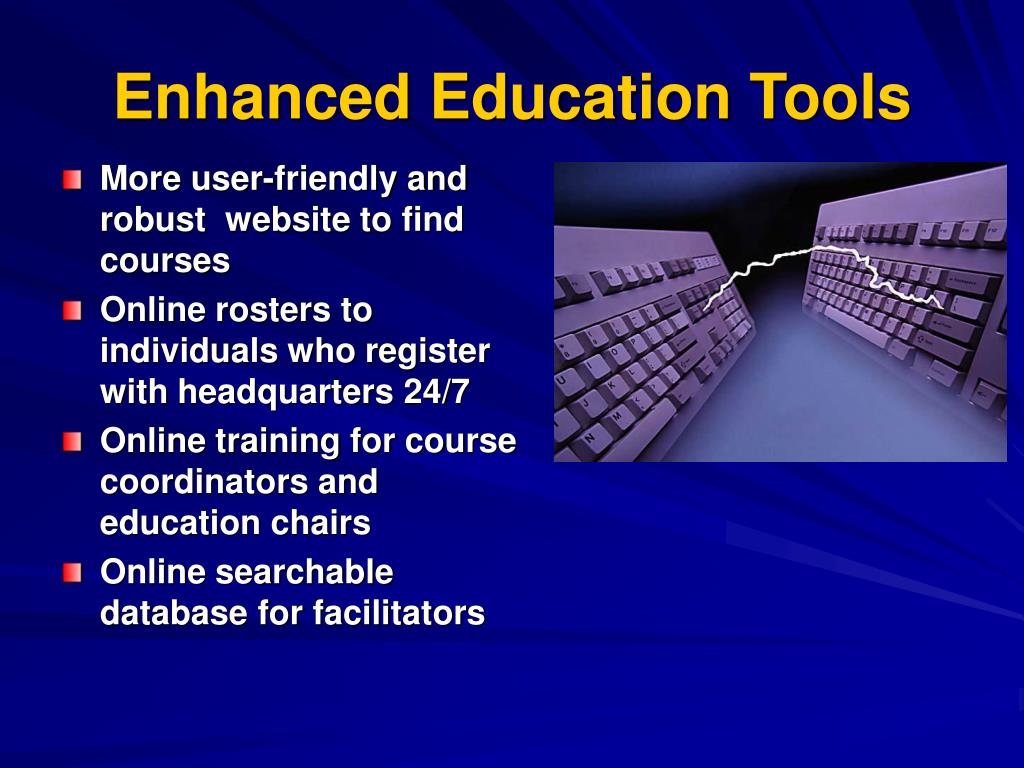 Enhanced Education Tools

More user-friendly and robust website to find courses

Online rosters to individuals who register with headquarters 24/7

Online training for course coordinators and education chairs

Online searchable database for facilitators